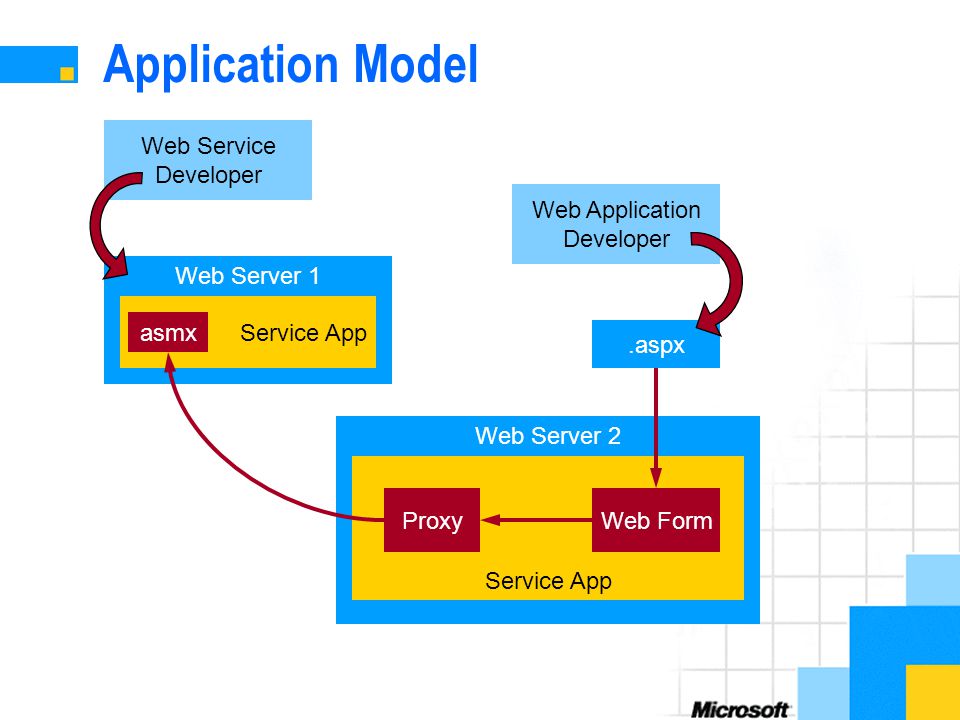 Application Model

Web Service Developer

Web Server 1

asmx

Service App

Web Application Developer

.aspx

Web Server 2

Proxy

Web Form

Service App

Microsoft